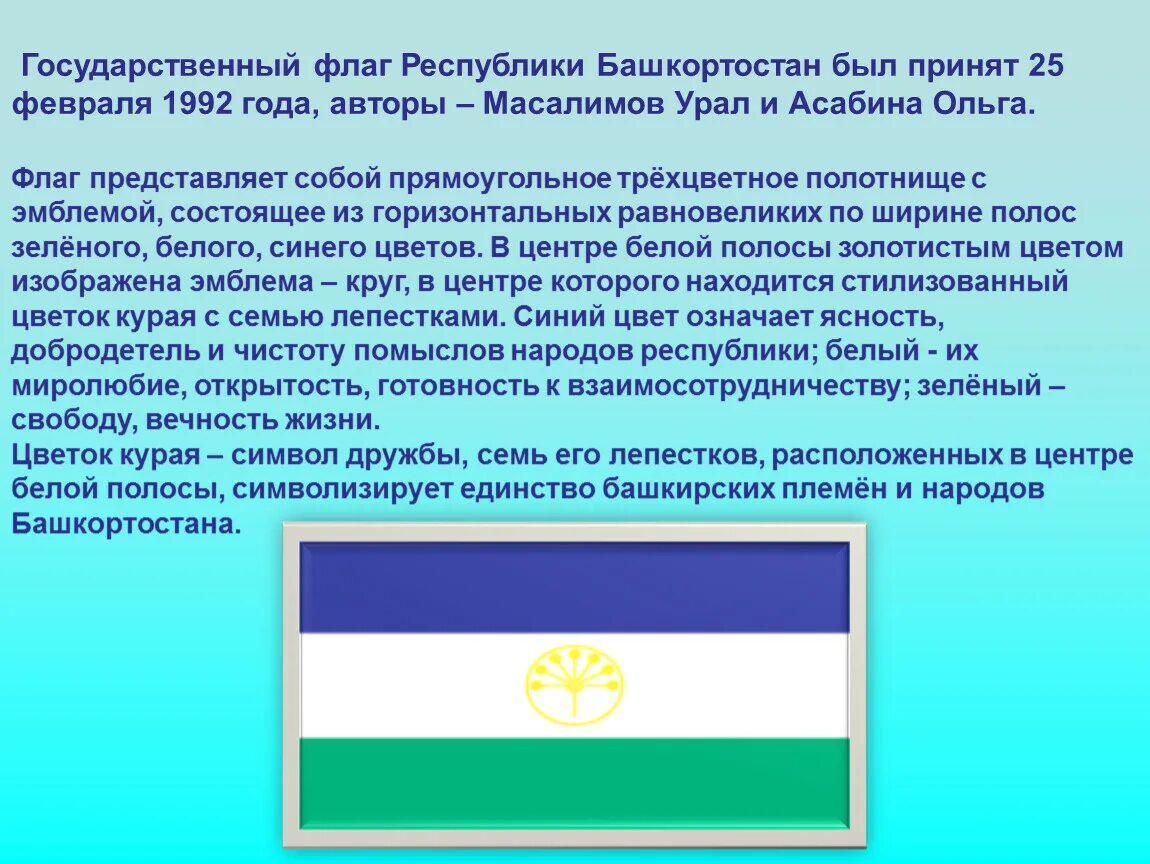 Государственный флаг Республики Башкортостан был принят 25 февраля 1992 года, авторы – Масалимов Урал и Асабина Ольга.

Флаг представляет собой прямоугольное трёхцветное полотнище с эмблемой, состоящее из горизонтальных равновеликих по ширине полос зелёного, белого, синего цветов. В центре белой полосы золотистым цветом изображена эмблема – круг, в центре которого находится стилизованный цветок курая с семью лепестками. Синий цвет означает ясность, добродетель и чистоту помыслов народов республики; белый - их миролюбие, открытость, готовность к взаимосотрудничеству; зелёный – свободу, вечность жизни.
Цветок курая – символ дружбы, семь его лепестков, расположенных в центре белой полосы, символизирует единство башкирских племён и народов Башкортостана.